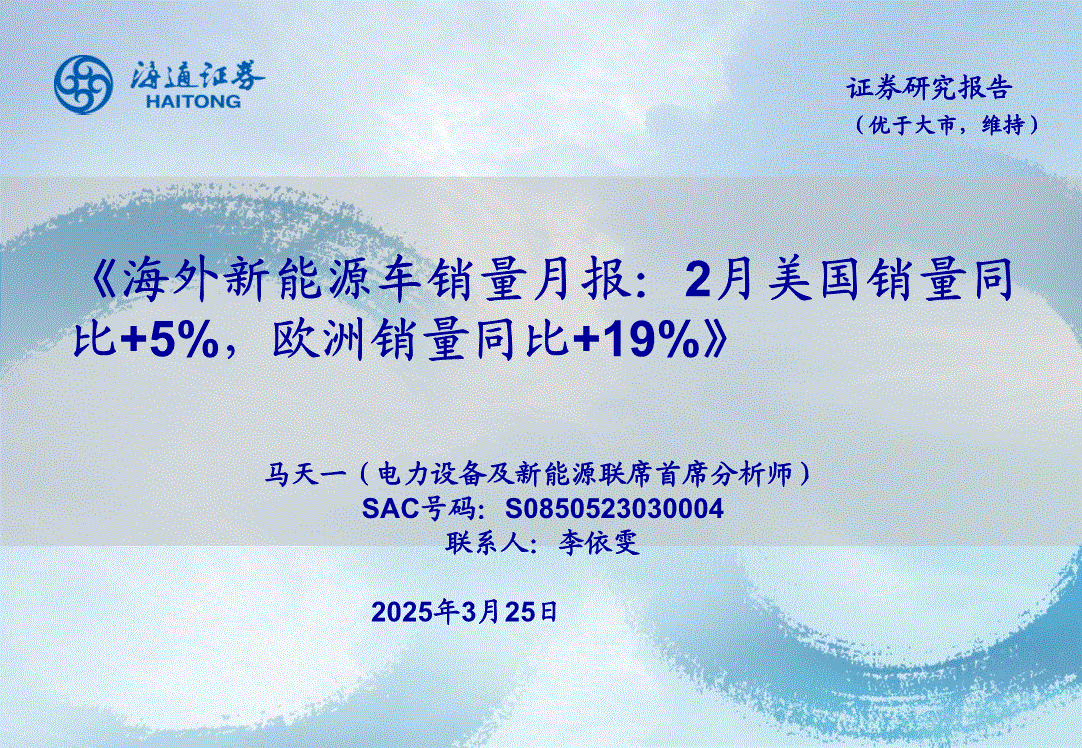 海通证券
HAITONG

证券研究报告
（优于大市，维持）

《海外新能源车销量月报：2月美国销量同比+5%，欧洲销量同比+19%》

马天一（电力设备及新能源联席首席分析师）
SAC号码：S0850523030004
联系人：李依雯

2025年3月25日